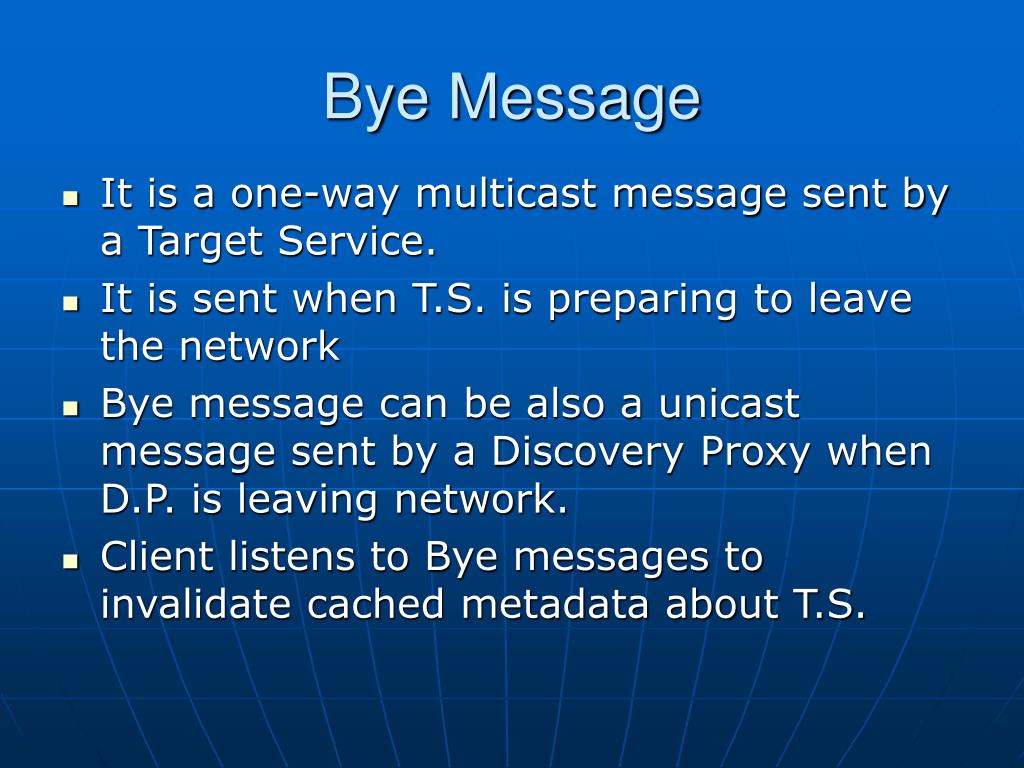 Bye Message

- It is a one-way multicast message sent by a Target Service.
- It is sent when T.S. is preparing to leave the network
- Bye message can be also a unicast message sent by a Discovery Proxy when D.P. is leaving network.
- Client listens to Bye messages to invalidate cached metadata about T.S.